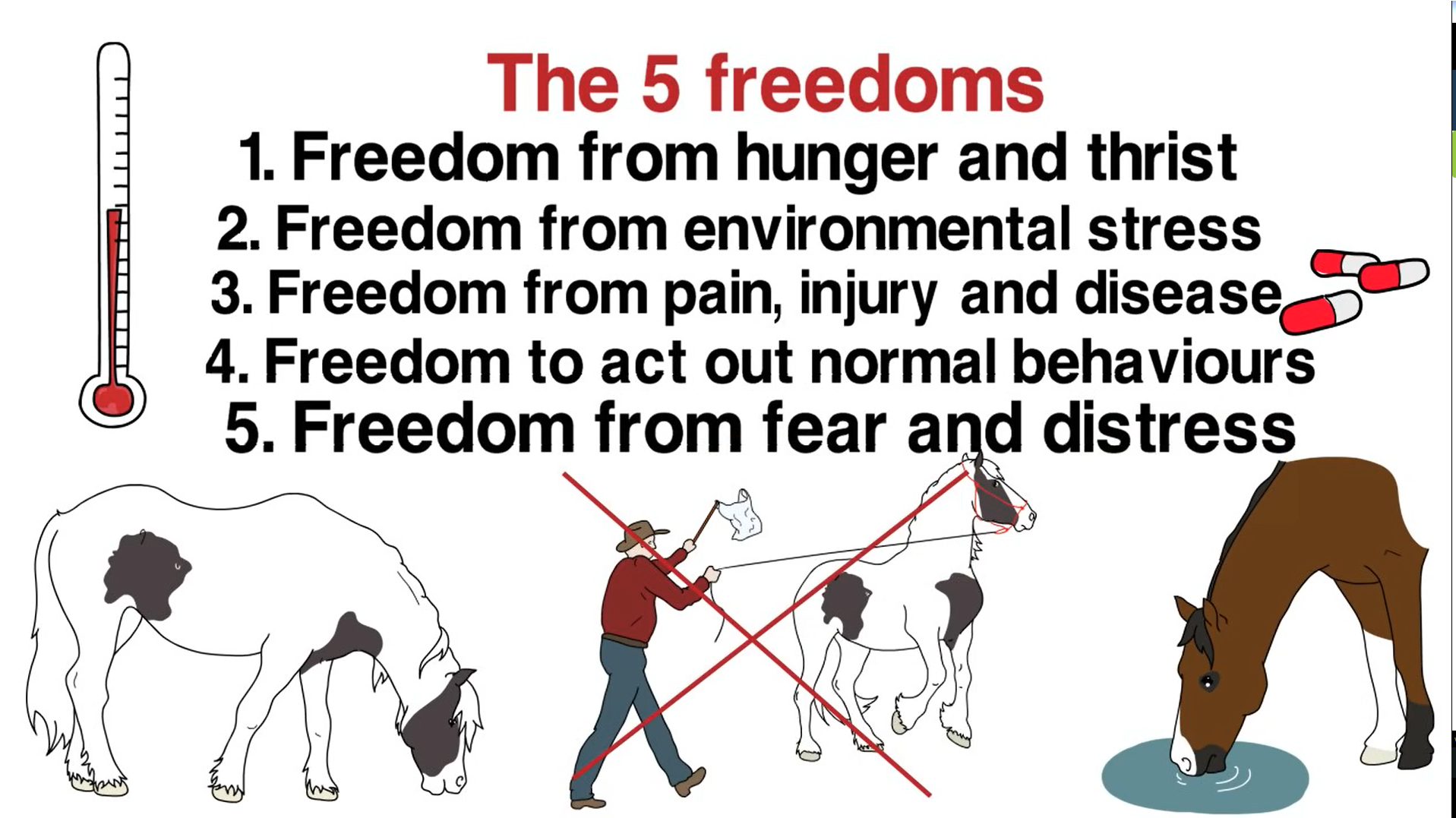 The 5 freedoms

1. Freedom from hunger and thrist
2. Freedom from environmental stress
3. Freedom from pain, injury and disease
4. Freedom to act out normal behaviours
5. Freedom from fear and distress